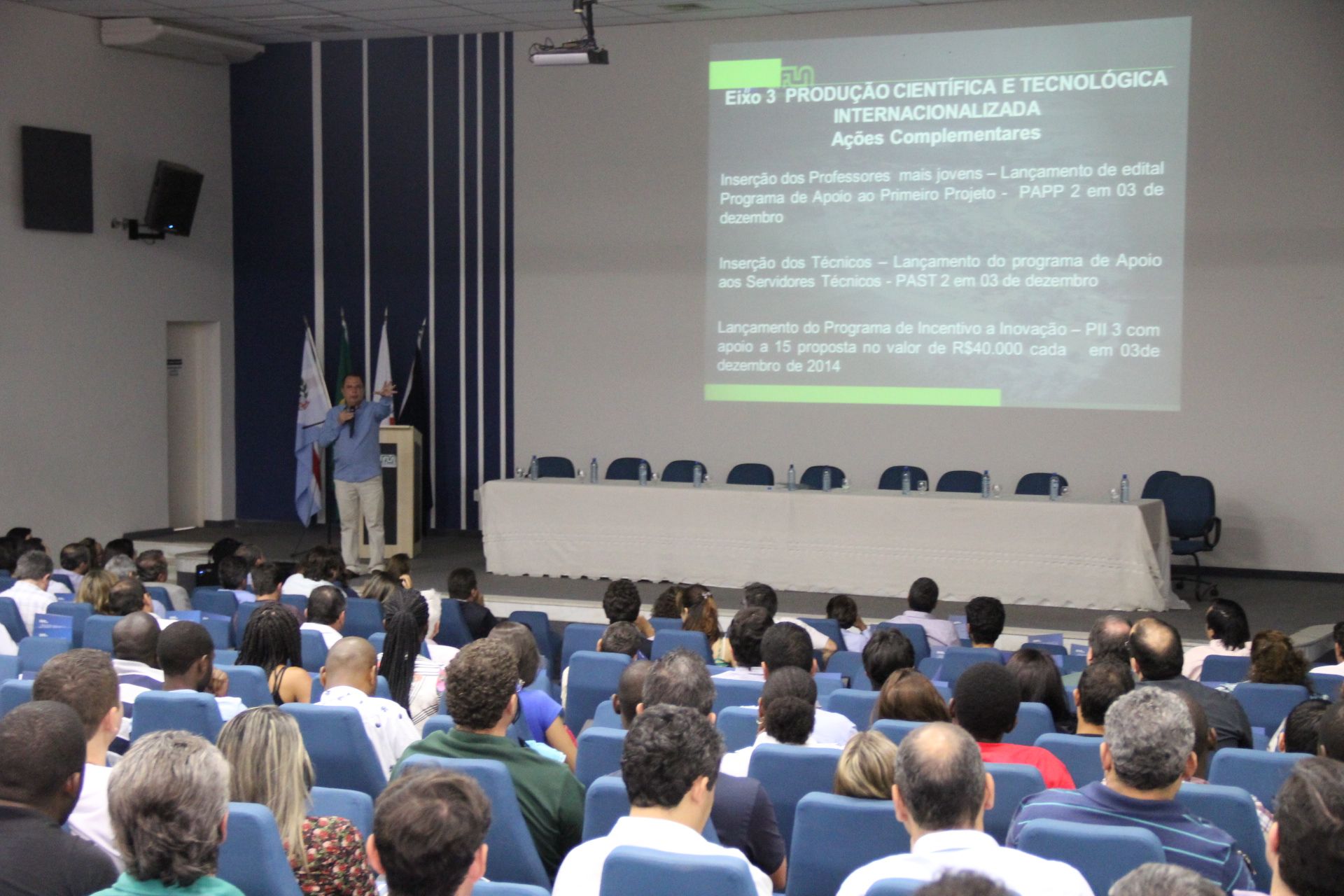 Eixo 3 PRODUÇÃO CIENTÍFICA E TECNOLÓGICA INTERNACIONALIZADA
Ações Complementares

Inserção dos Professores mais jovens – Lançamento de edital Programa de Apoio ao Primeiro Projeto - PAPP 2 em 03 de dezembro

Inserção dos Técnicos – Lançamento do programa de Apoio aos Servidores Técnicos - PAST 2 em 03 de dezembro

Lançamento do Programa de Incentivo a Inovação – PII 3 com apoio a 15 proposta no valor de R$40.000 cada em 03de dezembro de 2014